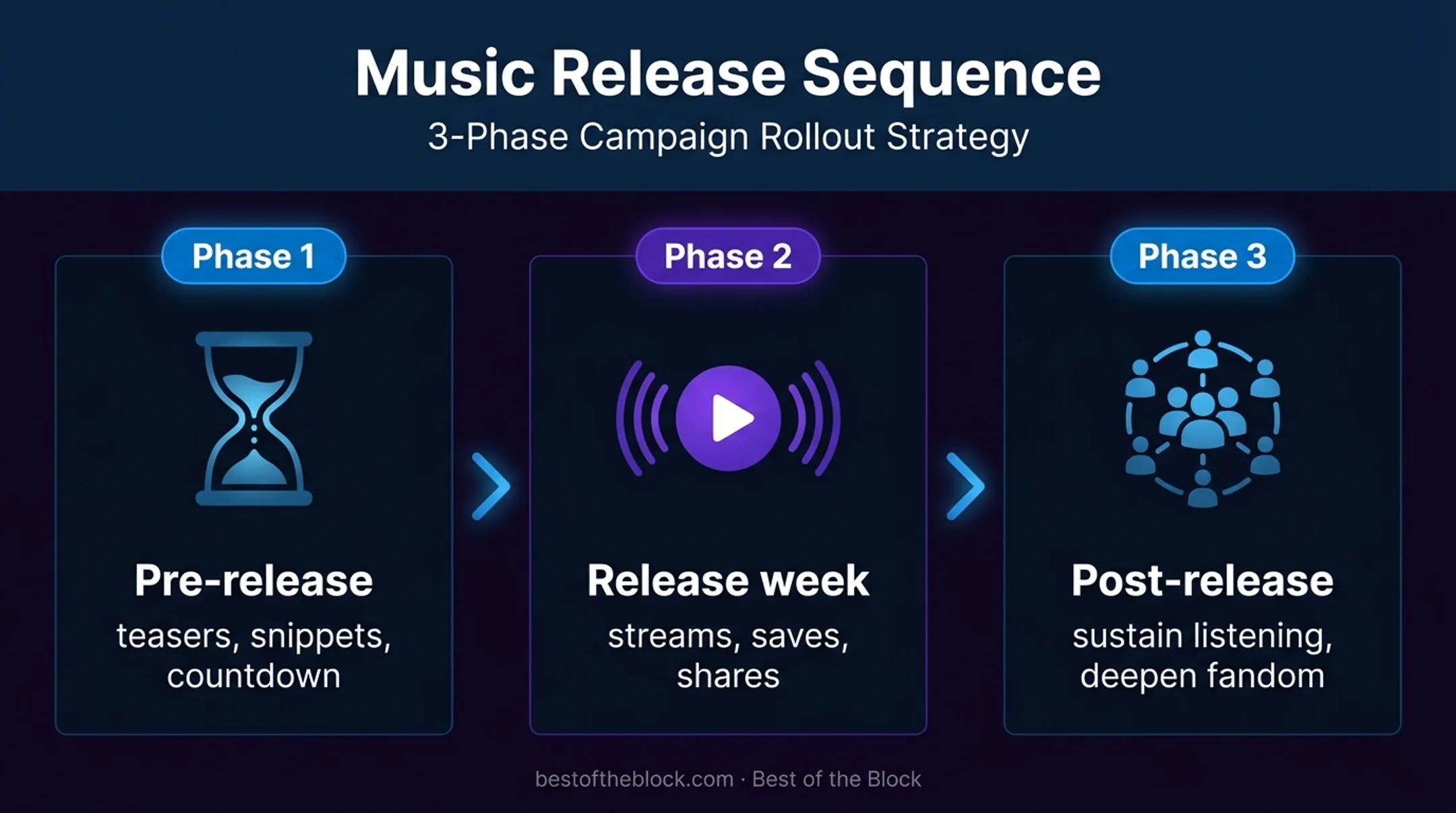 Music Release Sequence
3-Phase Campaign Rollout Strategy

Phase 1

Pre-release
teasers, snippets, countdown

Phase 2

Release week
streams, saves, shares

Phase 3

Post-release
sustain listening, deepen fandom

bestoftheblock.com · Best of the Block